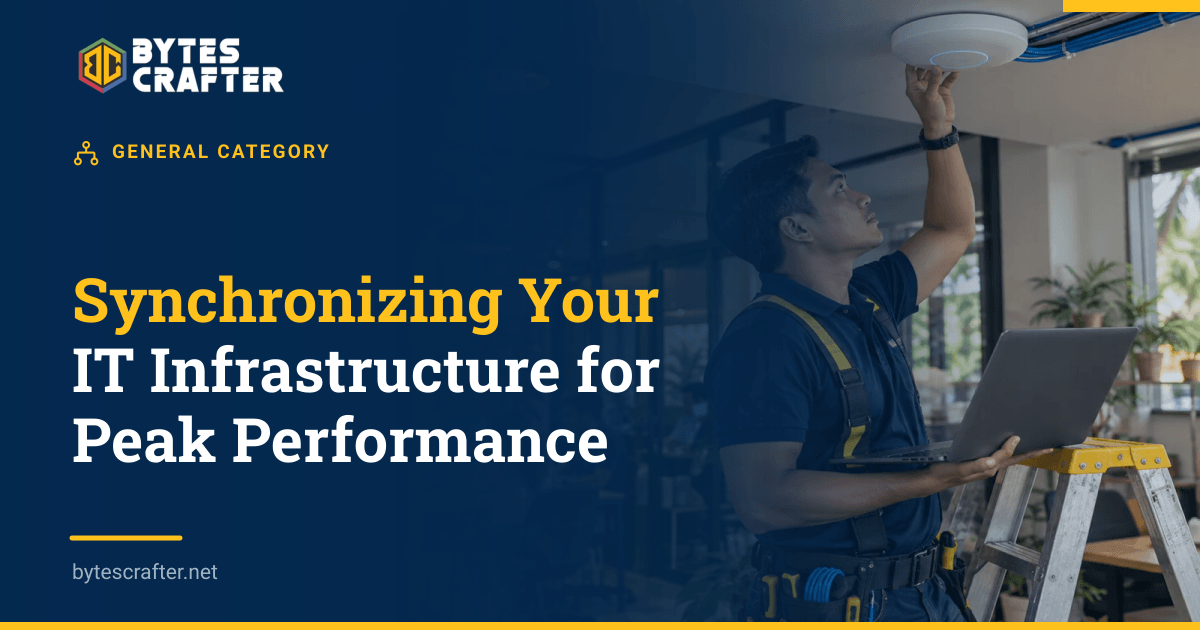 BC BYTES CRAFTER

GENERAL CATEGORY

Synchronizing Your IT Infrastructure for Peak Performance

bytescrafter.net